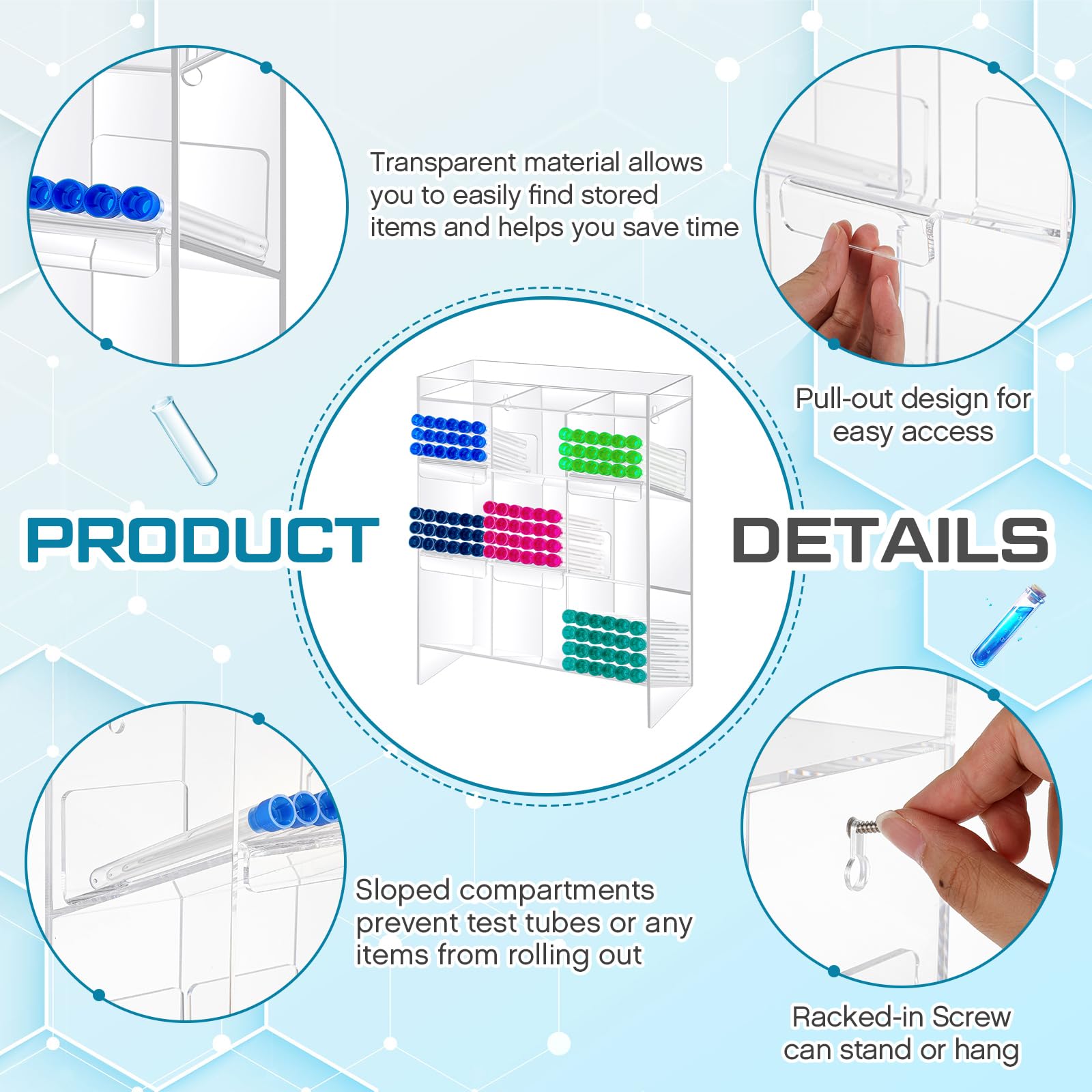 Transparent material allows you to easily find stored items and helps you save time

Pull-out design for easy access

PRODUCT DETAILS

Sloped compartments prevent test tubes or any items from rolling out

Racked-in Screw can stand or hang